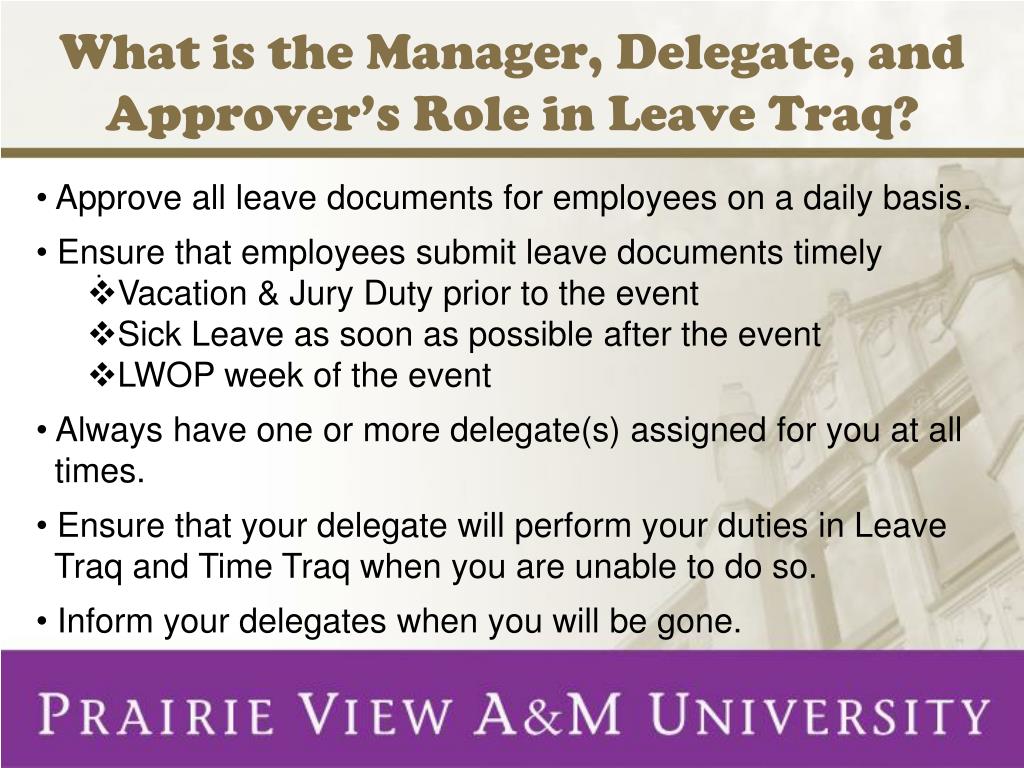 What is the Manager, Delegate, and Approver's Role in Leave Traq?

• Approve all leave documents for employees on a daily basis.

• Ensure that employees submit leave documents timely
❖Vacation & Jury Duty prior to the event
❖Sick Leave as soon as possible after the event
❖LWOP week of the event

• Always have one or more delegate(s) assigned for you at all times.

• Ensure that your delegate will perform your duties in Leave Traq and Time Traq when you are unable to do so.

• Inform your delegates when you will be gone.

PRAIRIE VIEW A&M UNIVERSITY